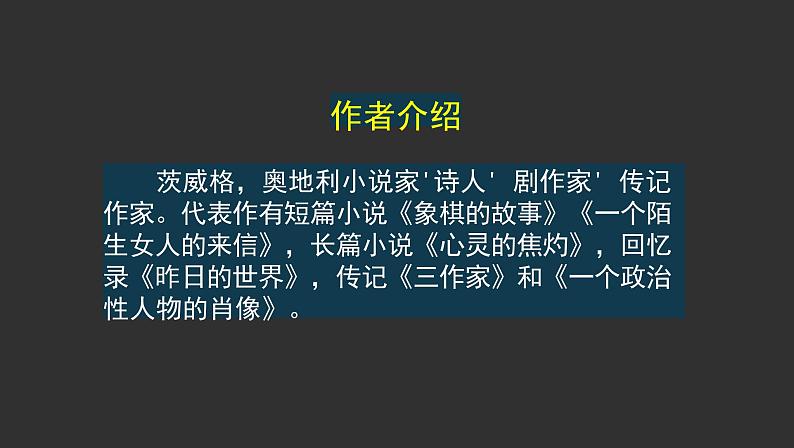 作者介绍

茨威格，奥地利小说家'诗人' 剧作家' 传记作家。代表作有短篇小说《象棋的故事》《一个陌生女人的来信》，长篇小说《心灵的焦灼》，回忆录《昨日的世界》，传记《三作家》和《一个政治性人物的肖像》。